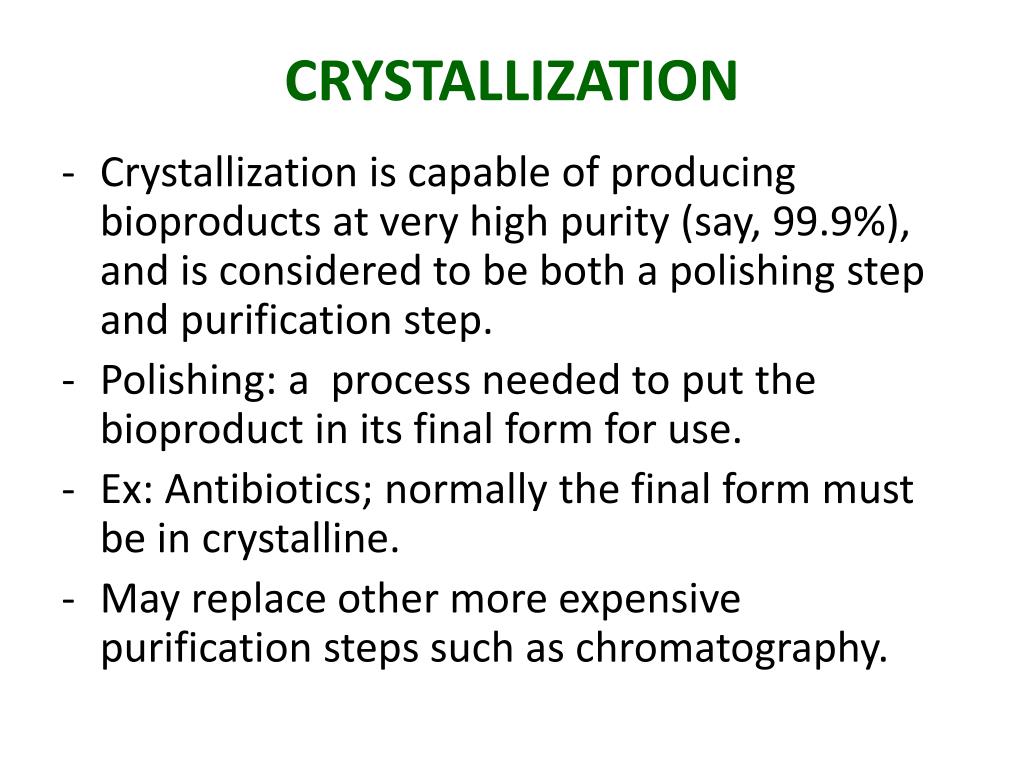 CRYSTALLIZATION

- Crystallization is capable of producing bioproducts at very high purity (say, 99.9%), and is considered to be both a polishing step and purification step.
- Polishing: a  process needed to put the bioproduct in its final form for use.
- Ex: Antibiotics; normally the final form must be in crystalline.
- May replace other more expensive purification steps such as chromatography.